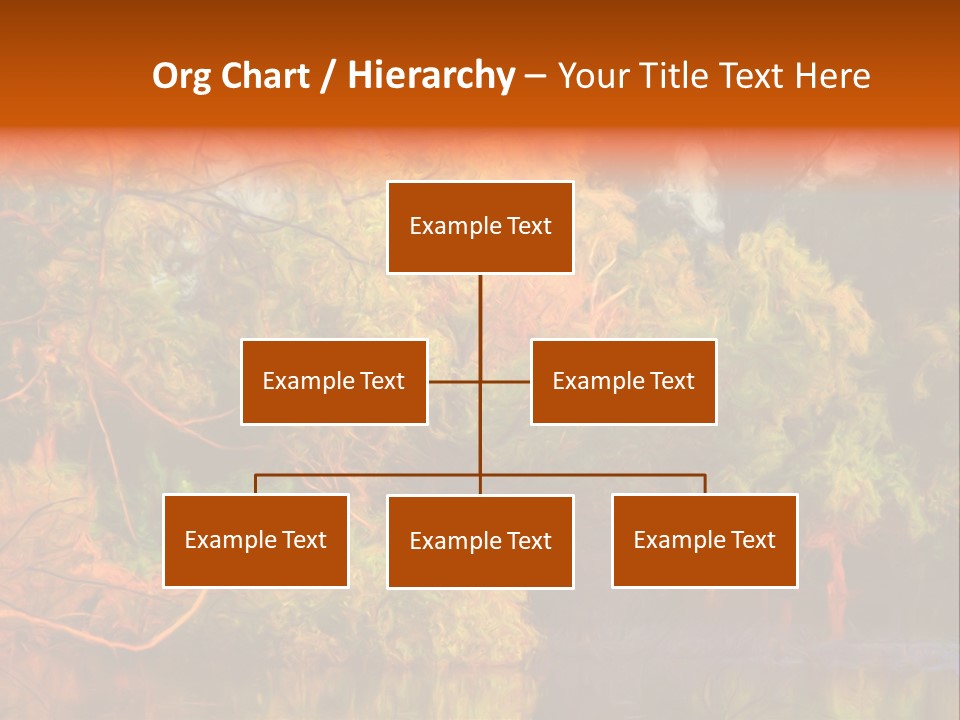 Org Chart / Hierarchy – Your Title Text Here

Example Text

Example Text

Example Text

Example Text

Example Text

Example Text